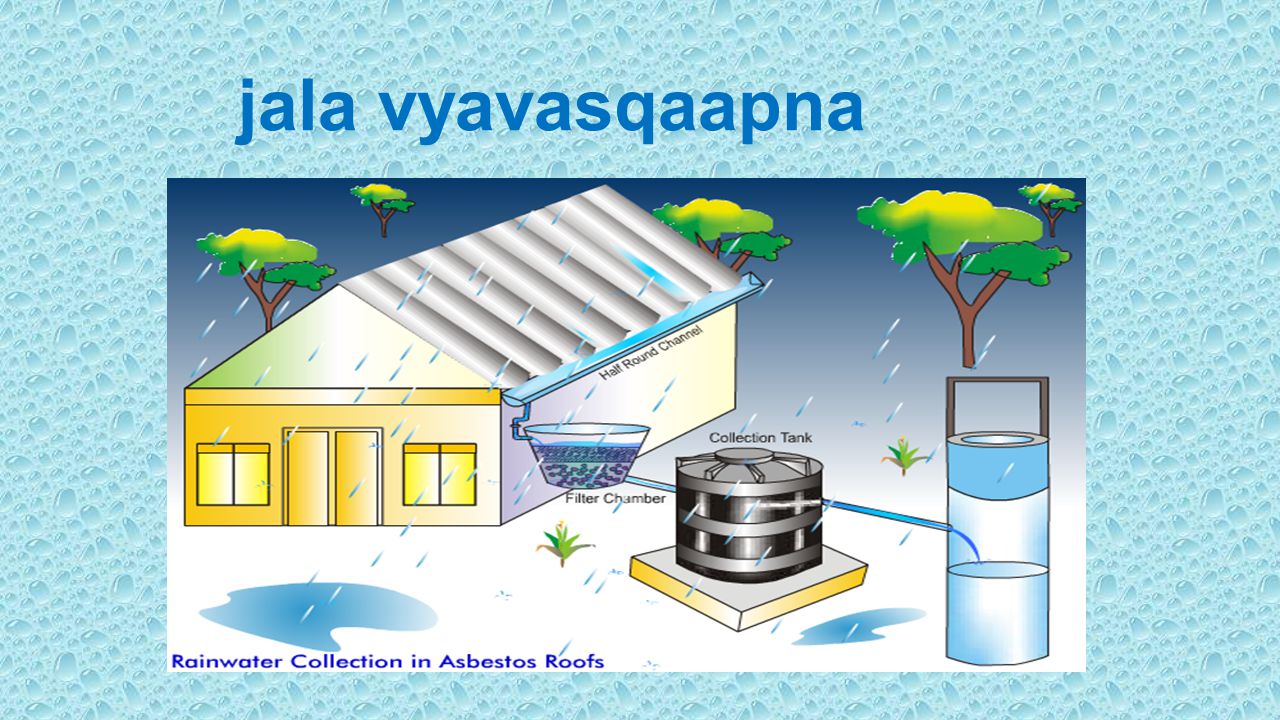 jala vyavasqaapna

Half Round Channel

Collection Tank

Filter Chamber

Rainwater Collection in Asbestos Roofs